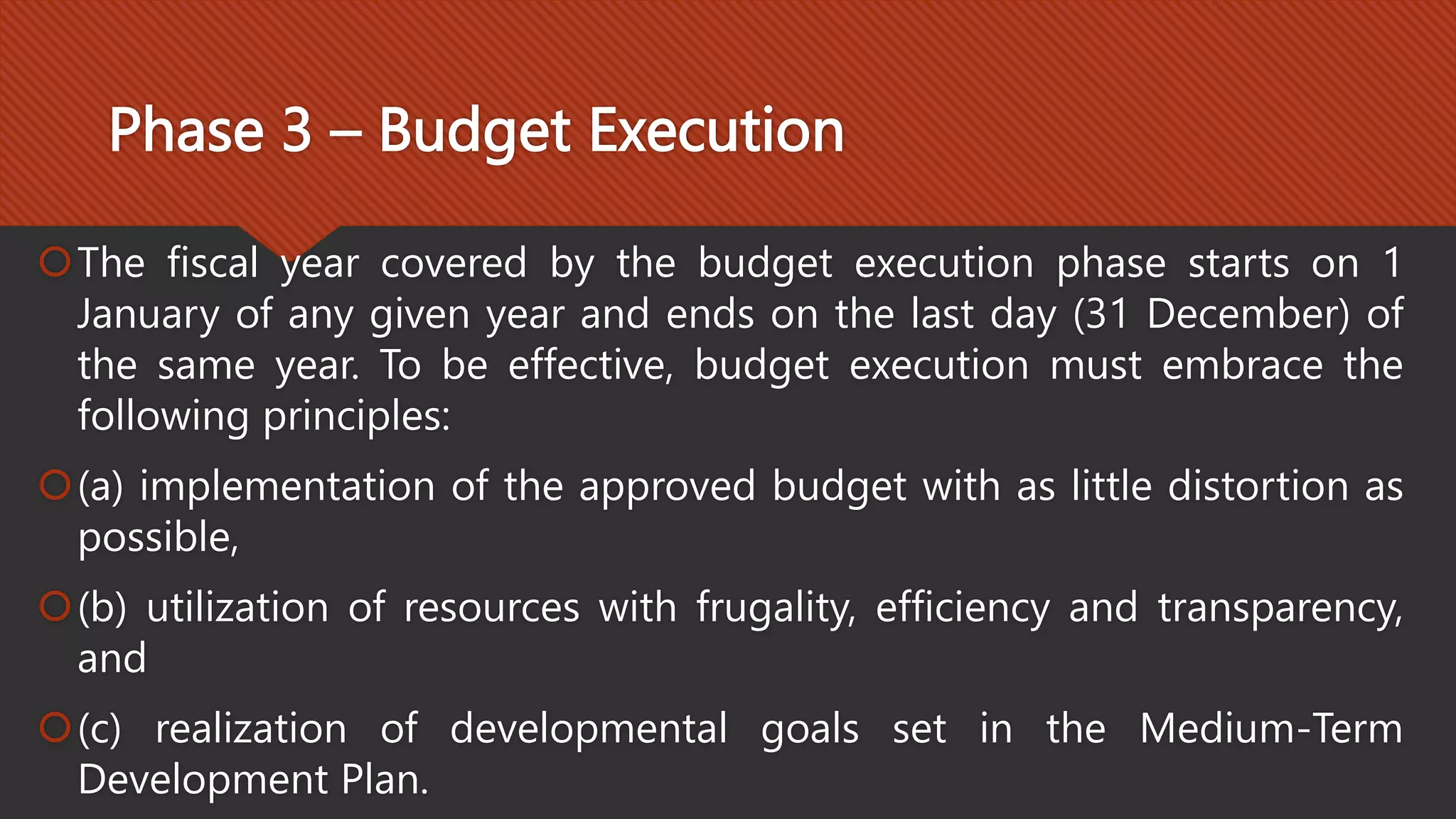 Phase 3 – Budget Execution

The fiscal year covered by the budget execution phase starts on 1 January of any given year and ends on the last day (31 December) of the same year. To be effective, budget execution must embrace the following principles:

(a) implementation of the approved budget with as little distortion as possible,

(b) utilization of resources with frugality, efficiency and transparency, and

(c) realization of developmental goals set in the Medium-Term Development Plan.